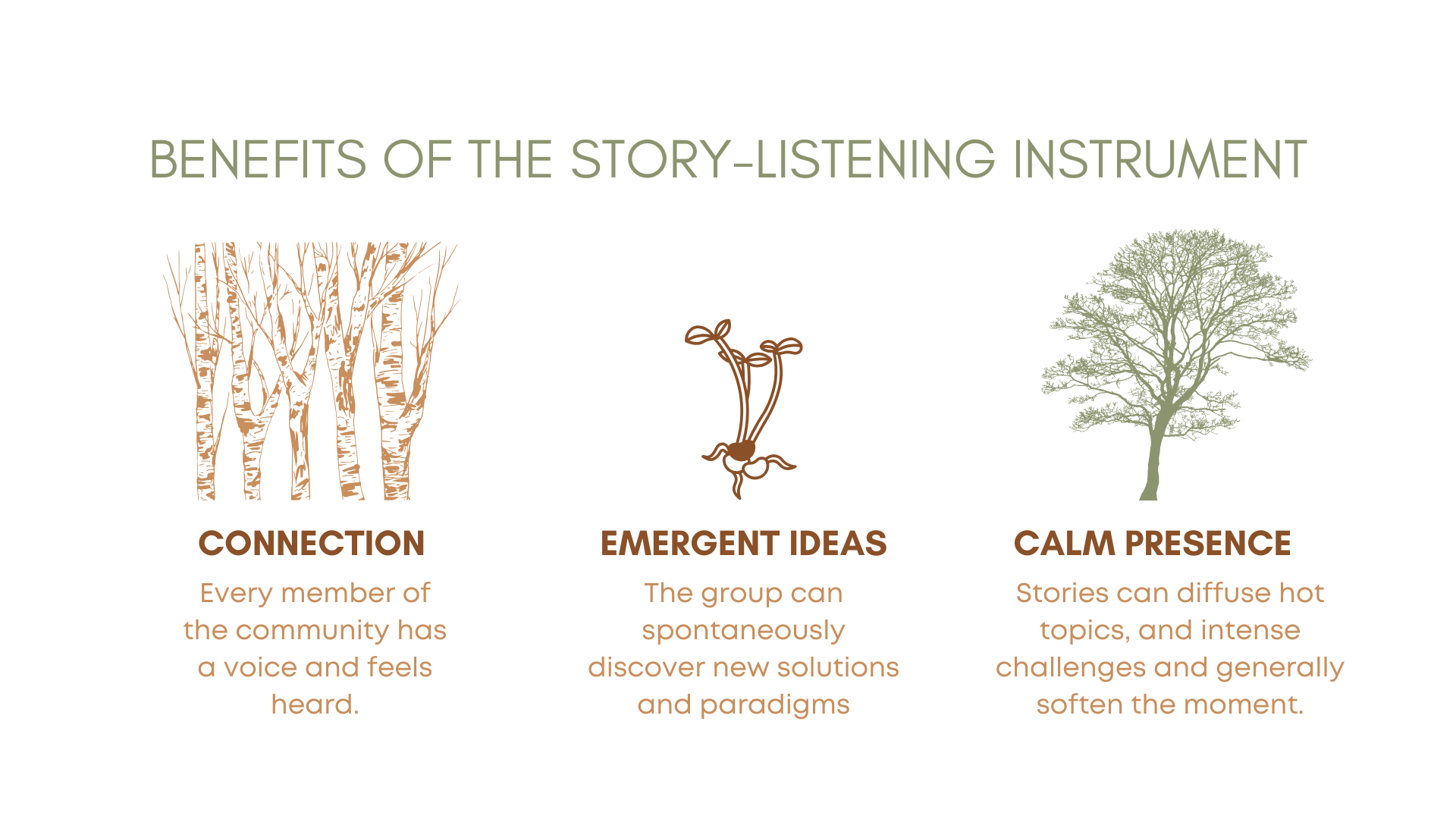 BENEFITS OF THE STORY-LISTENING INSTRUMENT

CONNECTION

Every member of the community has a voice and feels heard.

EMERGENT IDEAS

The group can spontaneously discover new solutions and paradigms

CALM PRESENCE

Stories can diffuse hot topics, and intense challenges and generally soften the moment.